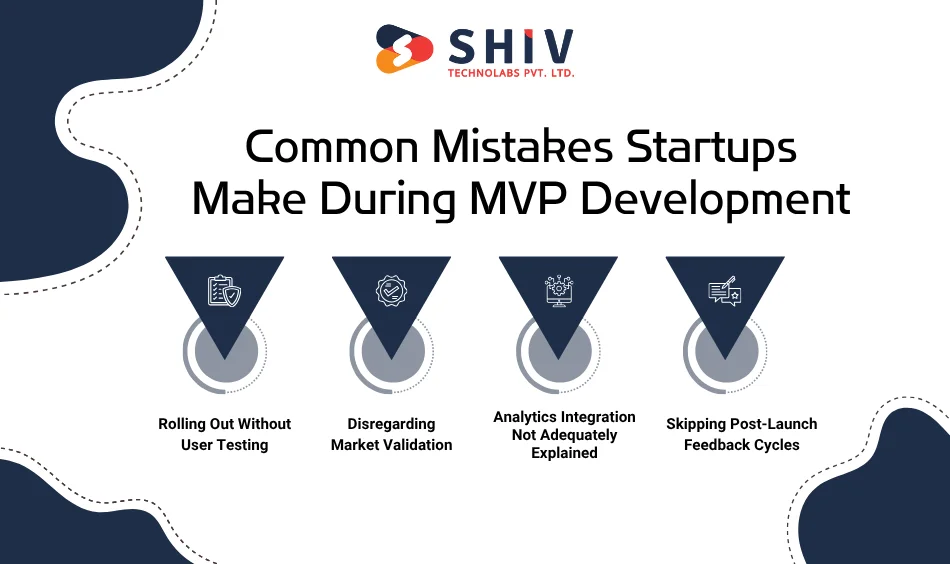 SHIV
TECHNOLABS PVT. LTD.

Common Mistakes Startups Make During MVP Development

Rolling Out Without User Testing

Disregarding Market Validation

Analytics Integration Not Adequately Explained

Skipping Post-Launch Feedback Cycles